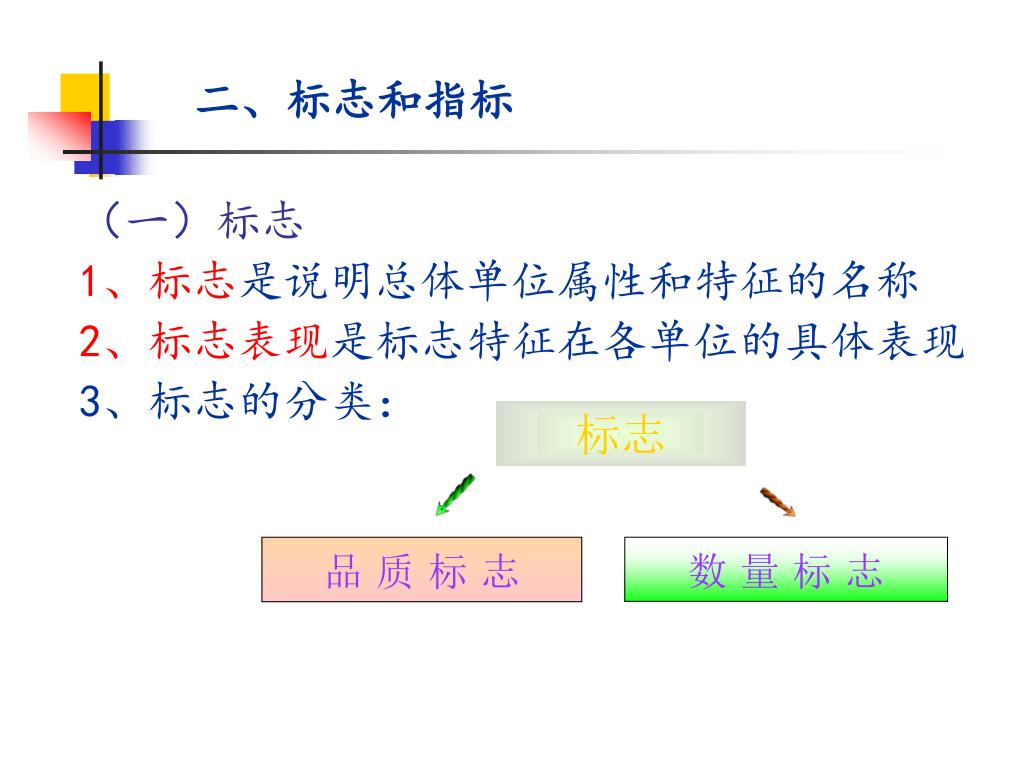 二、标志和指标

（一）标志

1、标志是说明总体单位属性和特征的名称

2、标志表现是标志特征在各单位的具体表现

3、标志的分类：

标志

品 质 标 志

数 量 标 志